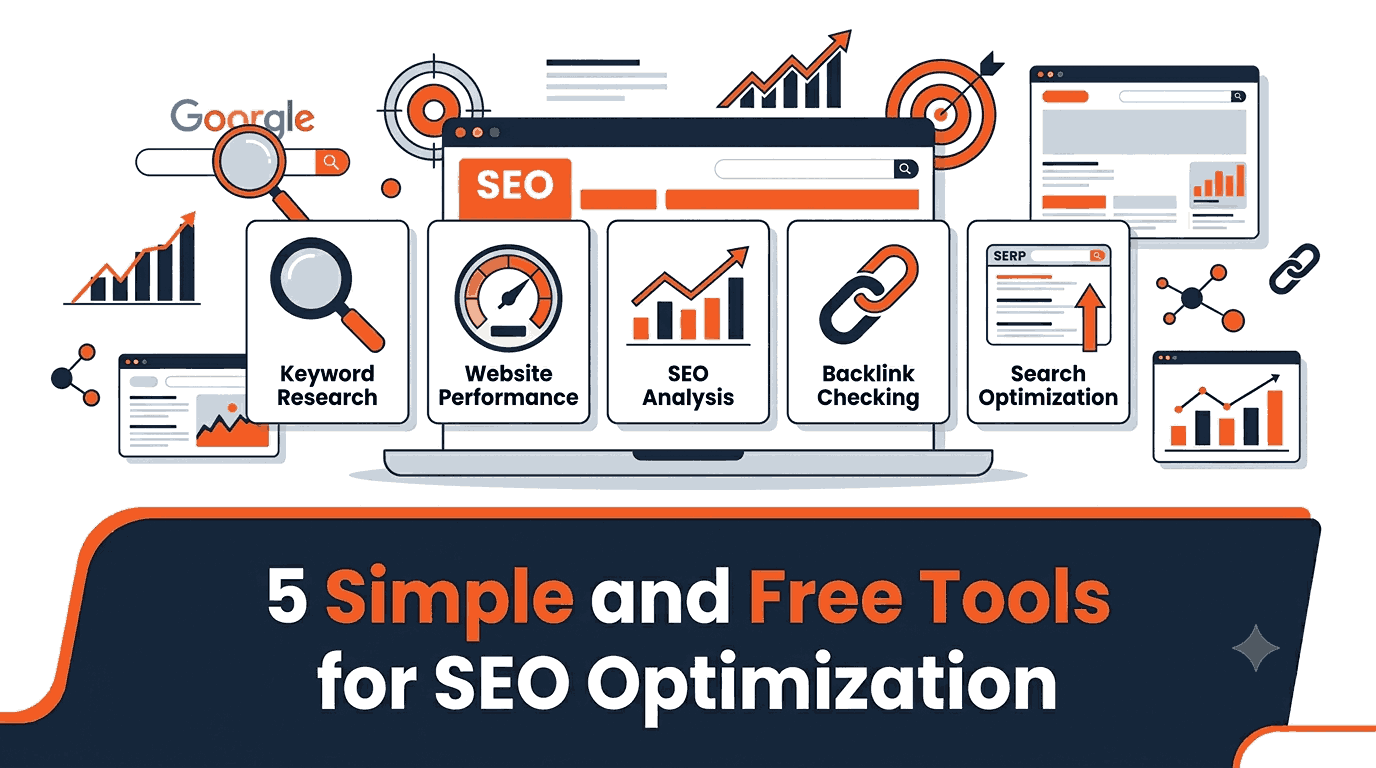 Goorgle

SEO

Keyword Research

Website Performance

SEO Analysis

Backlink Checking

SERP

Search Optimization

5 Simple and Free Tools for SEO Optimization